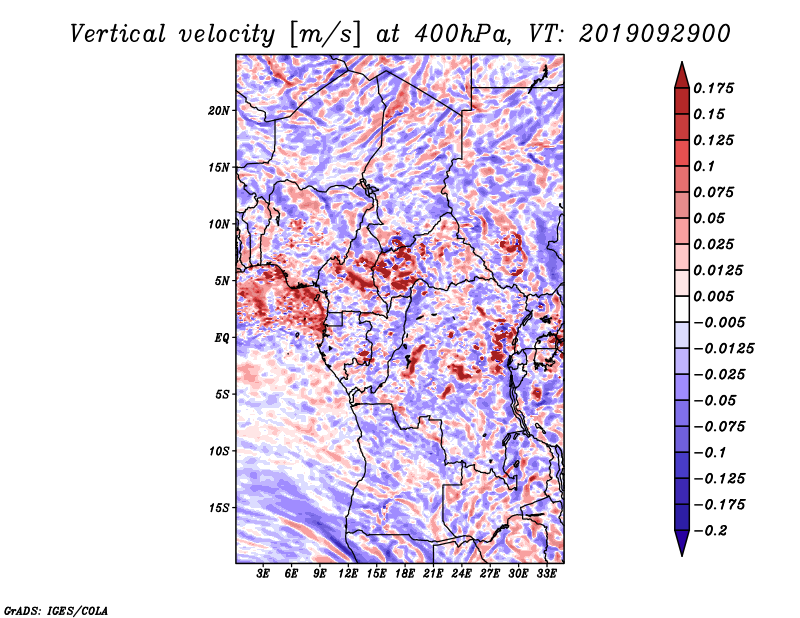 Vertical velocity [m/s] at 400hPa, VT: 2019092900

20N
15N
10N
5N
EQ
5S
10S
15S

3E 6E 9E 12E 15E 18E 21E 24E 27E 30E 33E

0.175
0.15
0.125
0.1
0.075
0.05
0.025
0.0125
0.005
−0.005
−0.0125
−0.025
−0.05
−0.075
−0.1
−0.125
−0.175
−0.2

GrADS: IGES/COLA